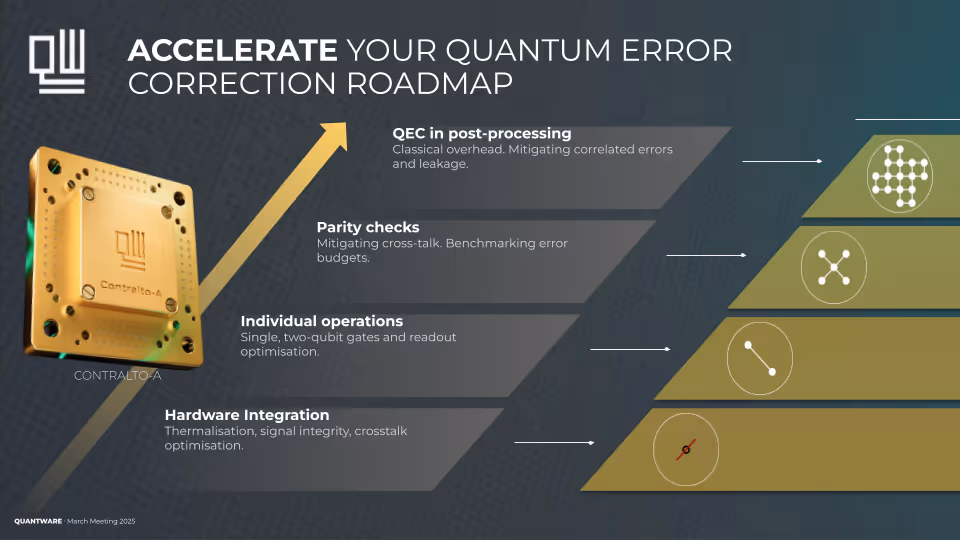 ACCELERATE YOUR QUANTUM ERROR CORRECTION ROADMAP

Contralto-A

CONTRALTO-A

QEC in post-processing
Classical overhead. Mitigating correlated errors and leakage.

Parity checks
Mitigating cross-talk. Benchmarking error budgets.

Individual operations
Single, two-qubit gates and readout optimisation.

Hardware Integration
Thermalisation, signal integrity, crosstalk optimisation.

QUANTWARE · March Meeting 2025